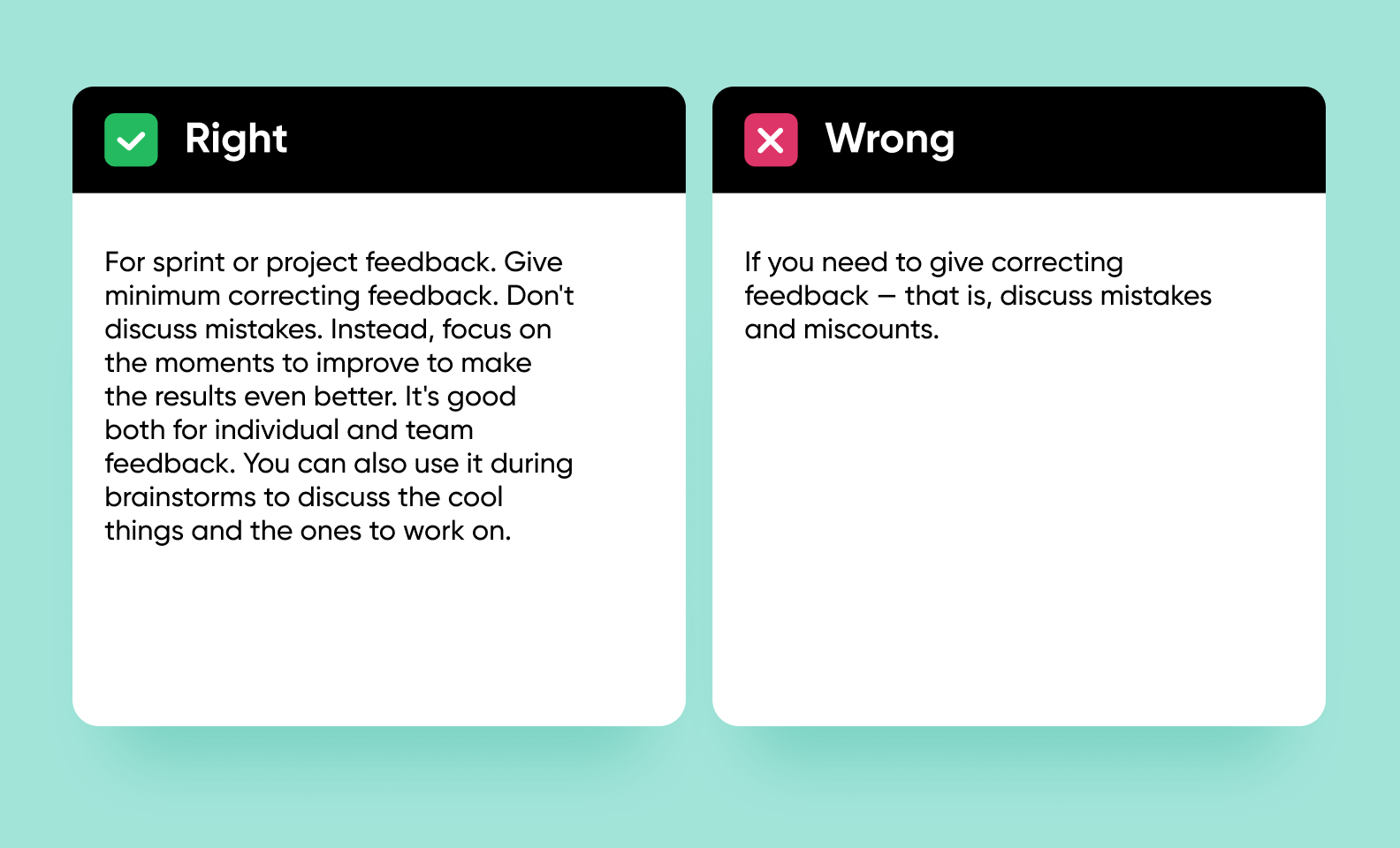 Right

For sprint or project feedback. Give minimum correcting feedback. Don't discuss mistakes. Instead, focus on the moments to improve to make the results even better. It's good both for individual and team feedback. You can also use it during brainstorms to discuss the cool things and the ones to work on.

Wrong

If you need to give correcting feedback — that is, discuss mistakes and miscounts.